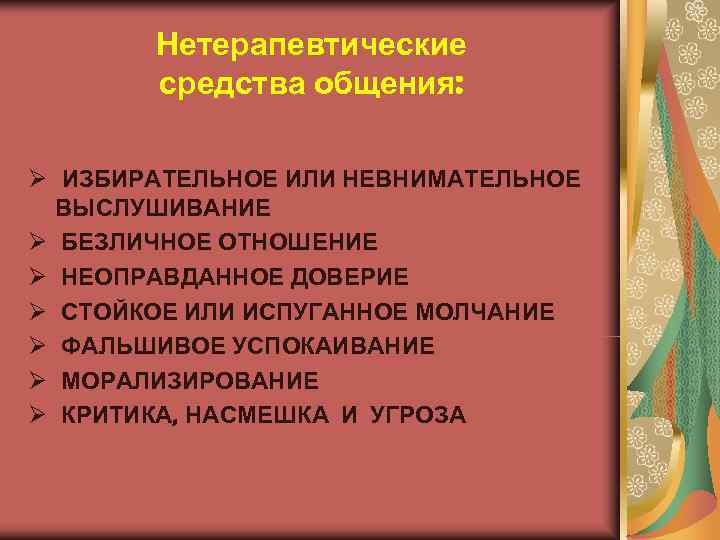 Нетерапевтические средства общения:

➢ ИЗБИРАТЕЛЬНОЕ ИЛИ НЕВНИМАТЕЛЬНОЕ ВЫСЛУШИВАНИЕ
➢ БЕЗЛИЧНОЕ ОТНОШЕНИЕ
➢ НЕОПРАВДАННОЕ ДОВЕРИЕ
➢ СТОЙКОЕ ИЛИ ИСПУГАННОЕ МОЛЧАНИЕ
➢ ФАЛЬШИВОЕ УСПОКАИВАНИЕ
➢ МОРАЛИЗИРОВАНИЕ
➢ КРИТИКА, НАСМЕШКА И УГРОЗА